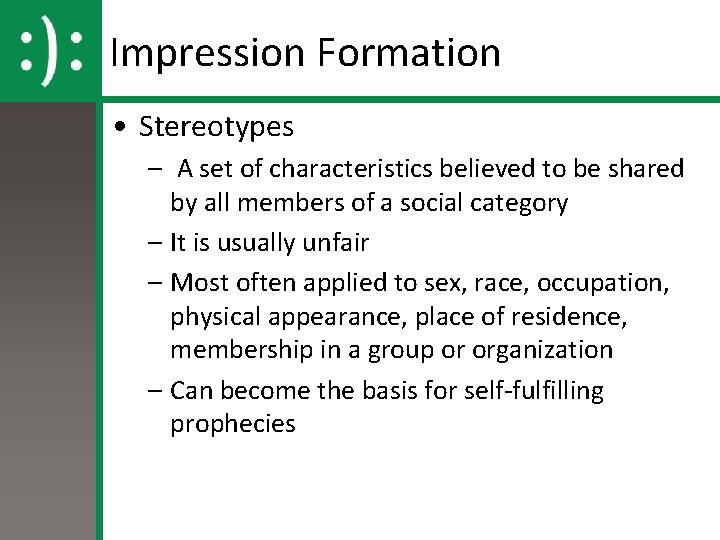 :):

Impression Formation

• Stereotypes
  – A set of characteristics believed to be shared by all members of a social category
  – It is usually unfair
  – Most often applied to sex, race, occupation, physical appearance, place of residence, membership in a group or organization
  – Can become the basis for self-fulfilling prophecies